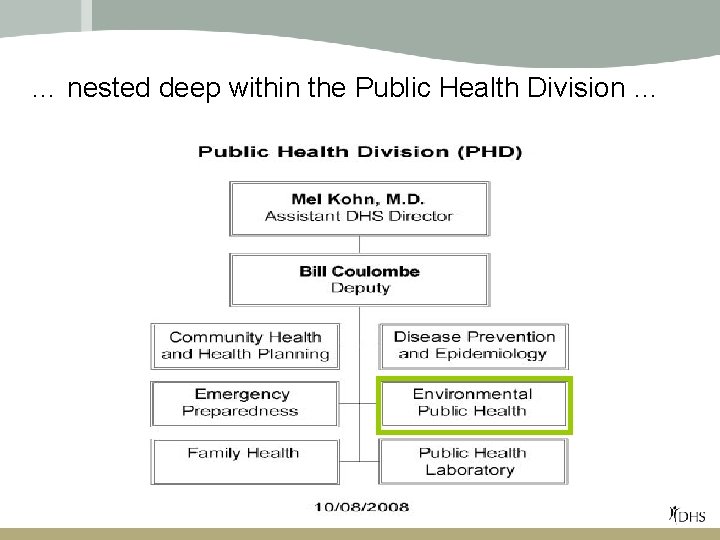 … nested deep within the Public Health Division …

Public Health Division (PHD)

Mel Kohn, M.D.
Assistant DHS Director

Bill Coulombe
Deputy

Community Health and Health Planning

Disease Prevention and Epidemiology

Emergency Preparedness

Environmental Public Health

Family Health

Public Health Laboratory

10/08/2008

DHS